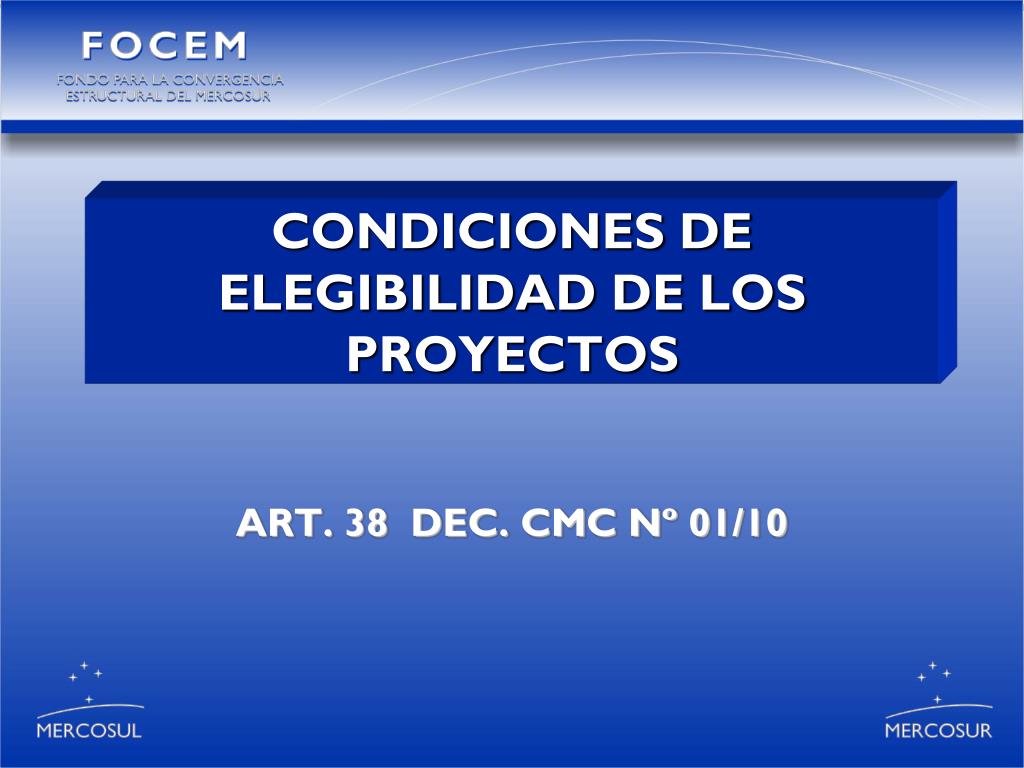 FOCEM
FONDO PARA LA CONVERGENCIA ESTRUCTURAL DEL MERCOSUR

CONDICIONES DE ELEGIBILIDAD DE LOS PROYECTOS

ART. 38 DEC. CMC Nº 01/10

MERCOSUL

MERCOSUR